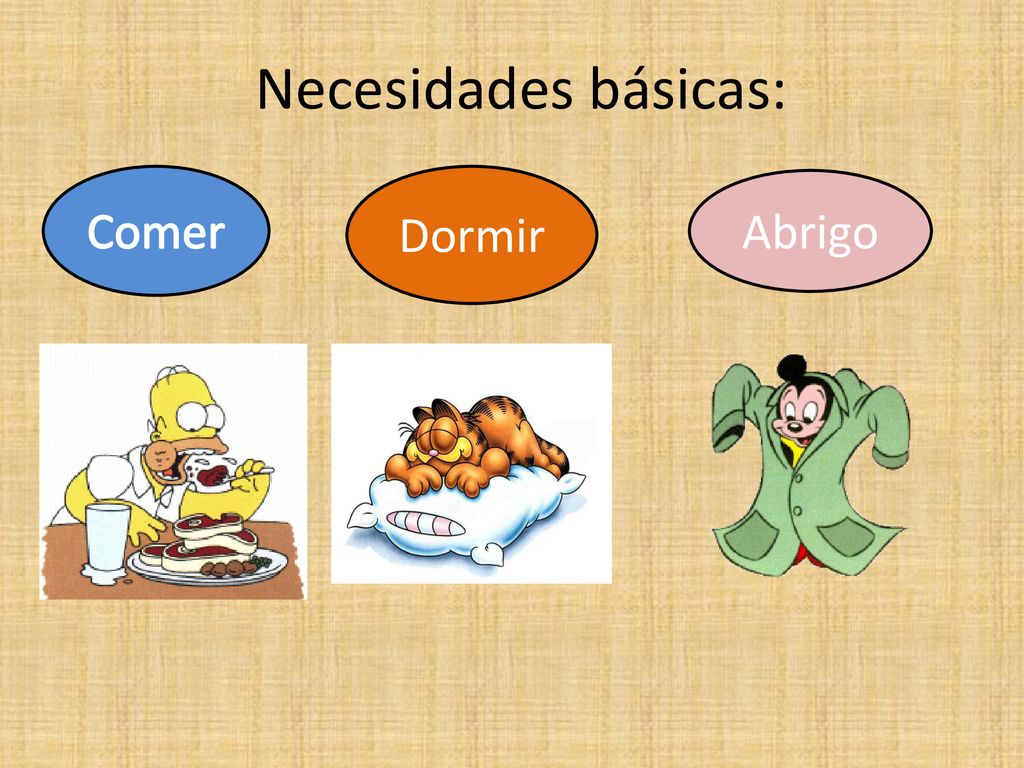 Necesidades básicas:

Comer

Dormir

Abrigo